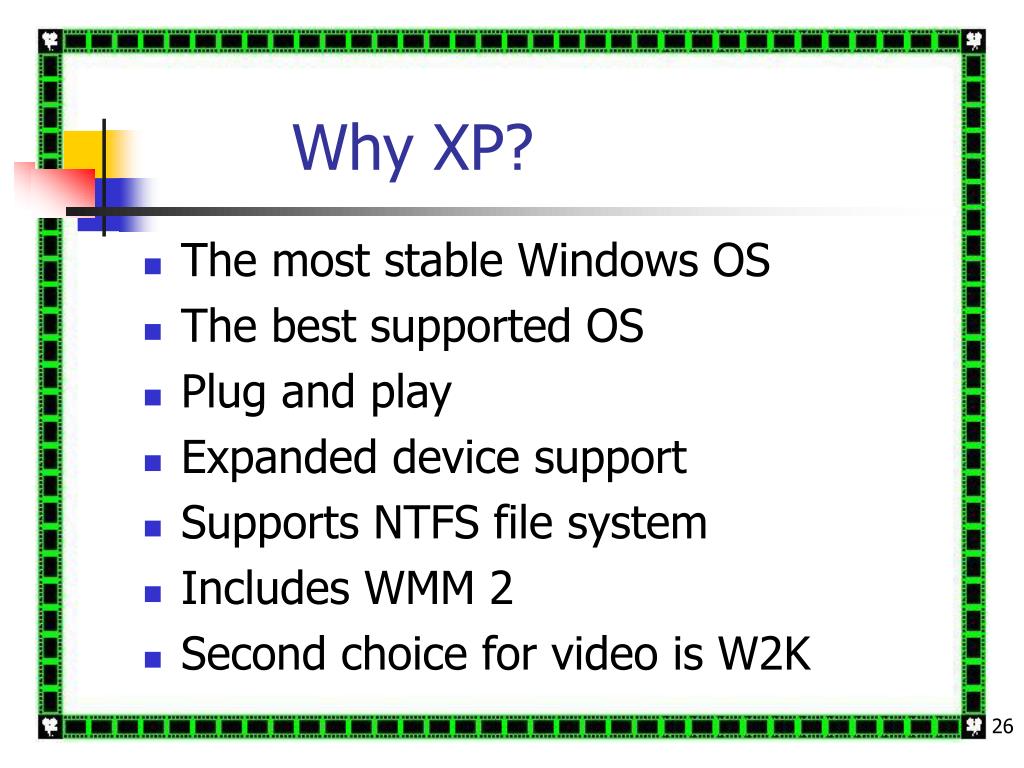 Why XP?

- The most stable Windows OS
- The best supported OS
- Plug and play
- Expanded device support
- Supports NTFS file system
- Includes WMM 2
- Second choice for video is W2K

26